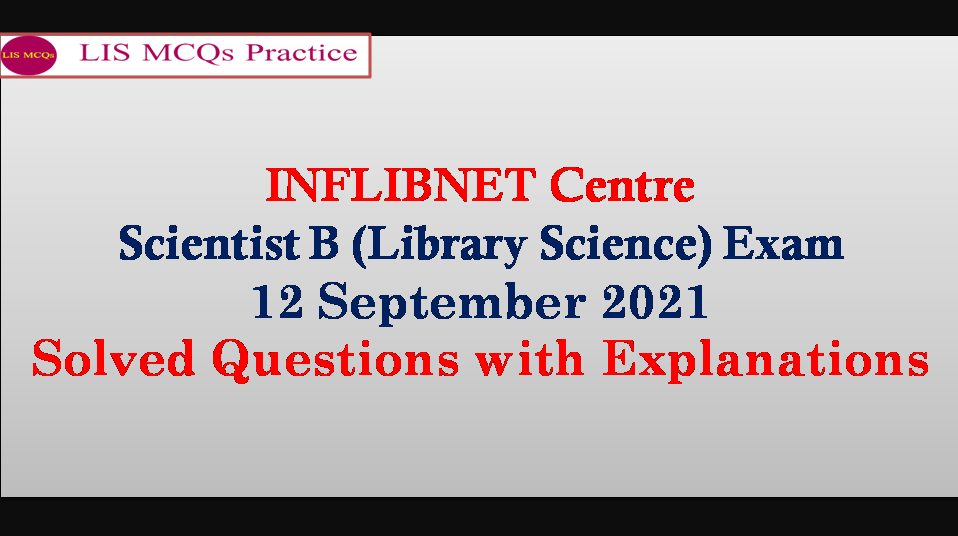 LIS MCQs

LIS MCQs Practice

INFLIBNET Centre
Scientist B (Library Science) Exam
12 September 2021
Solved Questions with Explanations